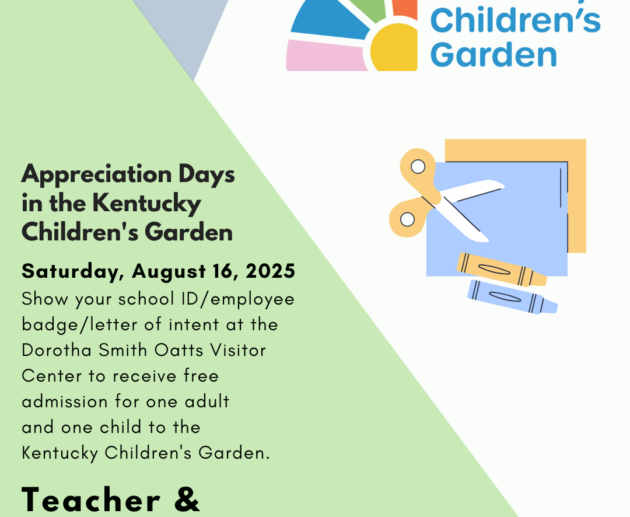 Children's Garden

Appreciation Days in the Kentucky Children's Garden

Saturday, August 16, 2025

Show your school ID/employee badge/letter of intent at the Dorotha Smith Oatts Visitor Center to receive free admission for one adult and one child to the Kentucky Children's Garden.

Teacher &